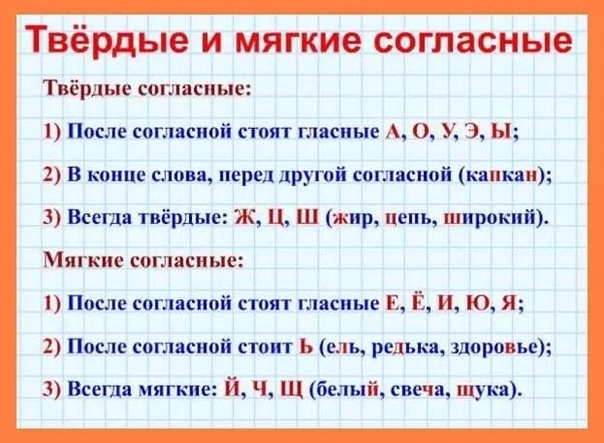 Твёрдые и мягкие согласные

Твёрдые согласные:

1) После согласной стоят гласные А, О, У, Э, Ы;

2) В конце слова, перед другой согласной (капкан);

3) Всегда твёрдые: Ж, Ц, Ш (жир, цепь, широкий).

Мягкие согласные:

1) После согласной стоят гласные Е, Ё, И, Ю, Я;

2) После согласной стоит Ь (ель, редька, здоровье);

3) Всегда мягкие: Й, Ч, Щ (белый, свеча, щука).